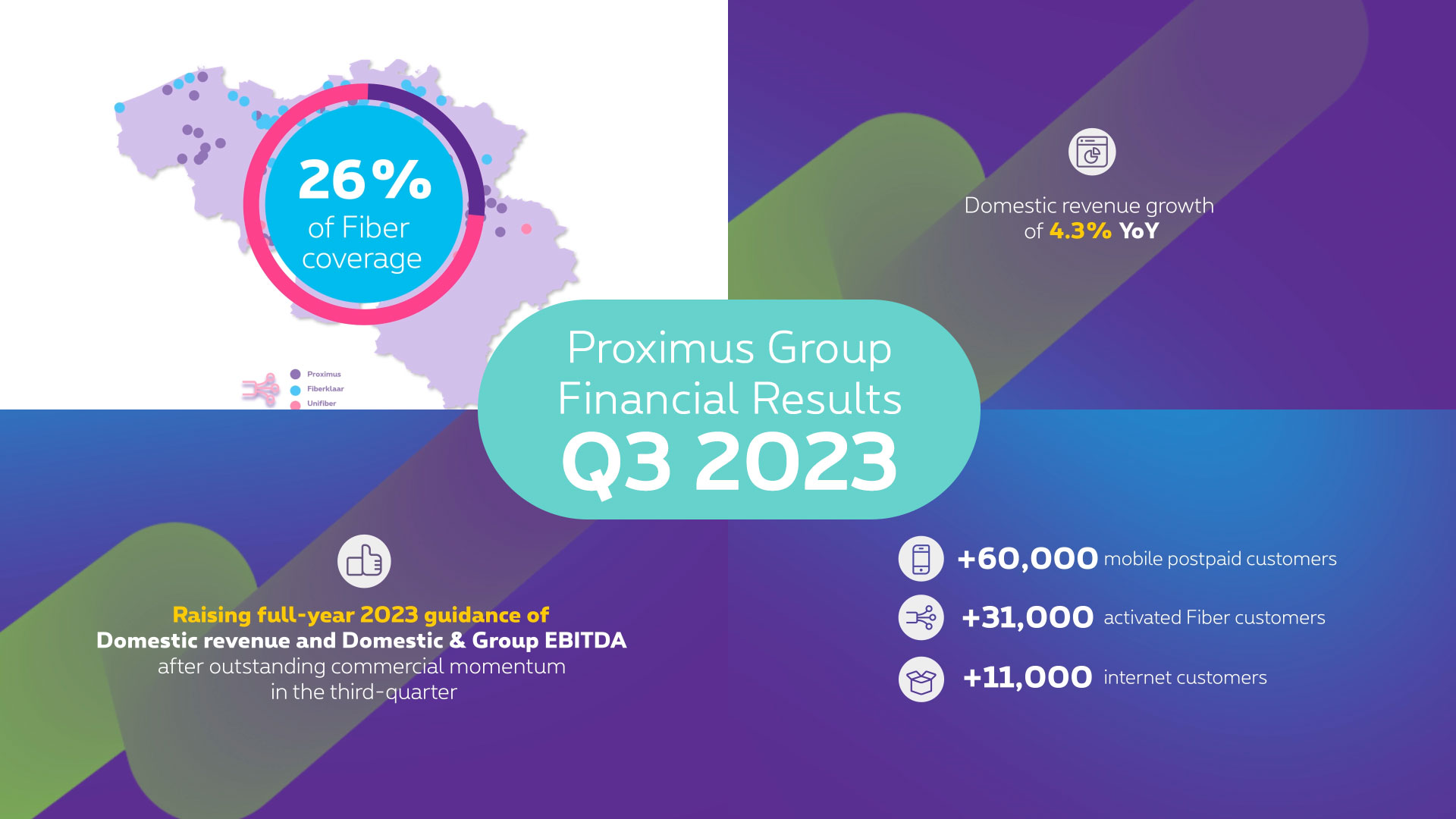 26%
of Fiber coverage

Proximus
Fiberklaar
Unifiber

Domestic revenue growth of 4.3% YoY

Proximus Group Financial Results
Q3 2023

Raising full-year 2023 guidance of
Domestic revenue and Domestic & Group EBITDA
after outstanding commercial momentum in the third-quarter

+60,000 mobile postpaid customers

+31,000 activated Fiber customers

+11,000 internet customers